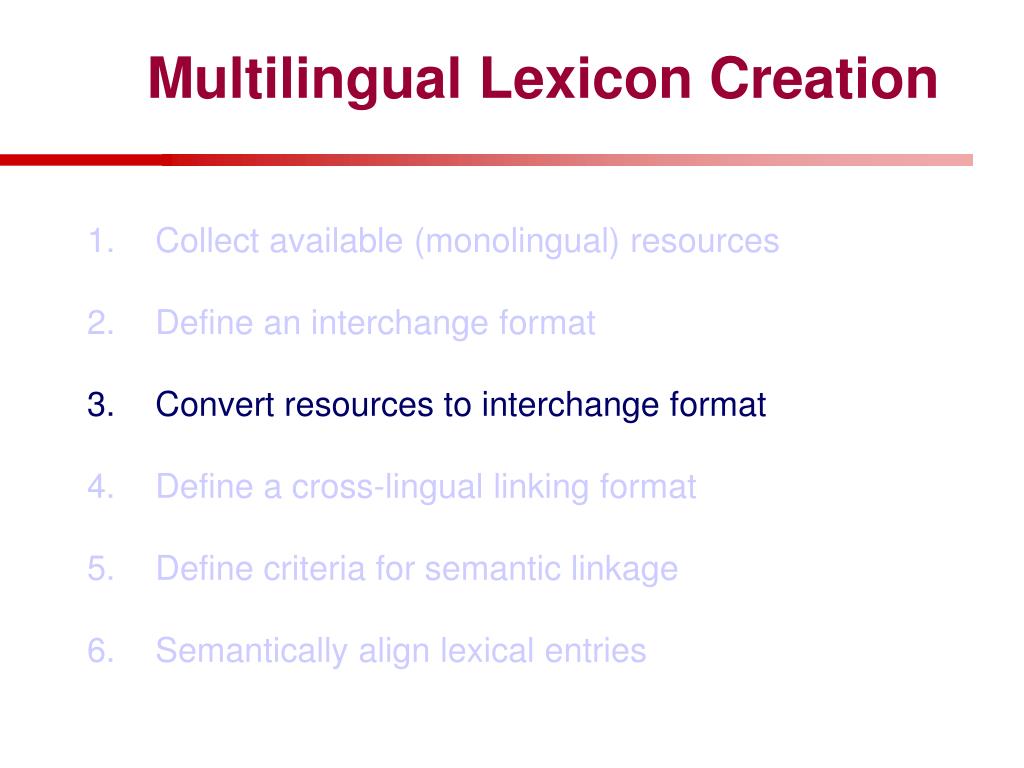 Multilingual Lexicon Creation

1. Collect available (monolingual) resources
2. Define an interchange format
3. Convert resources to interchange format
4. Define a cross-lingual linking format
5. Define criteria for semantic linkage
6. Semantically align lexical entries